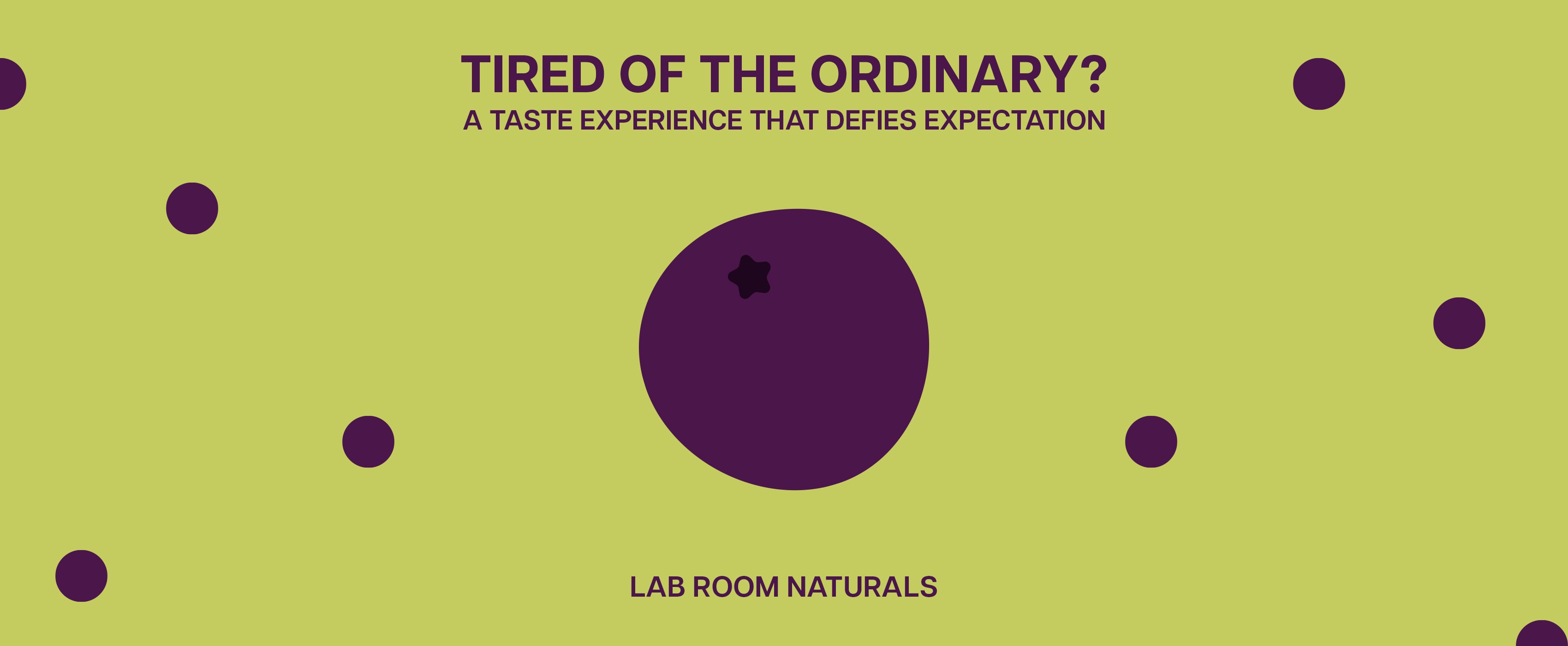 TIRED OF THE ORDINARY?
A TASTE EXPERIENCE THAT DEFIES EXPECTATION

LAB ROOM NATURALS